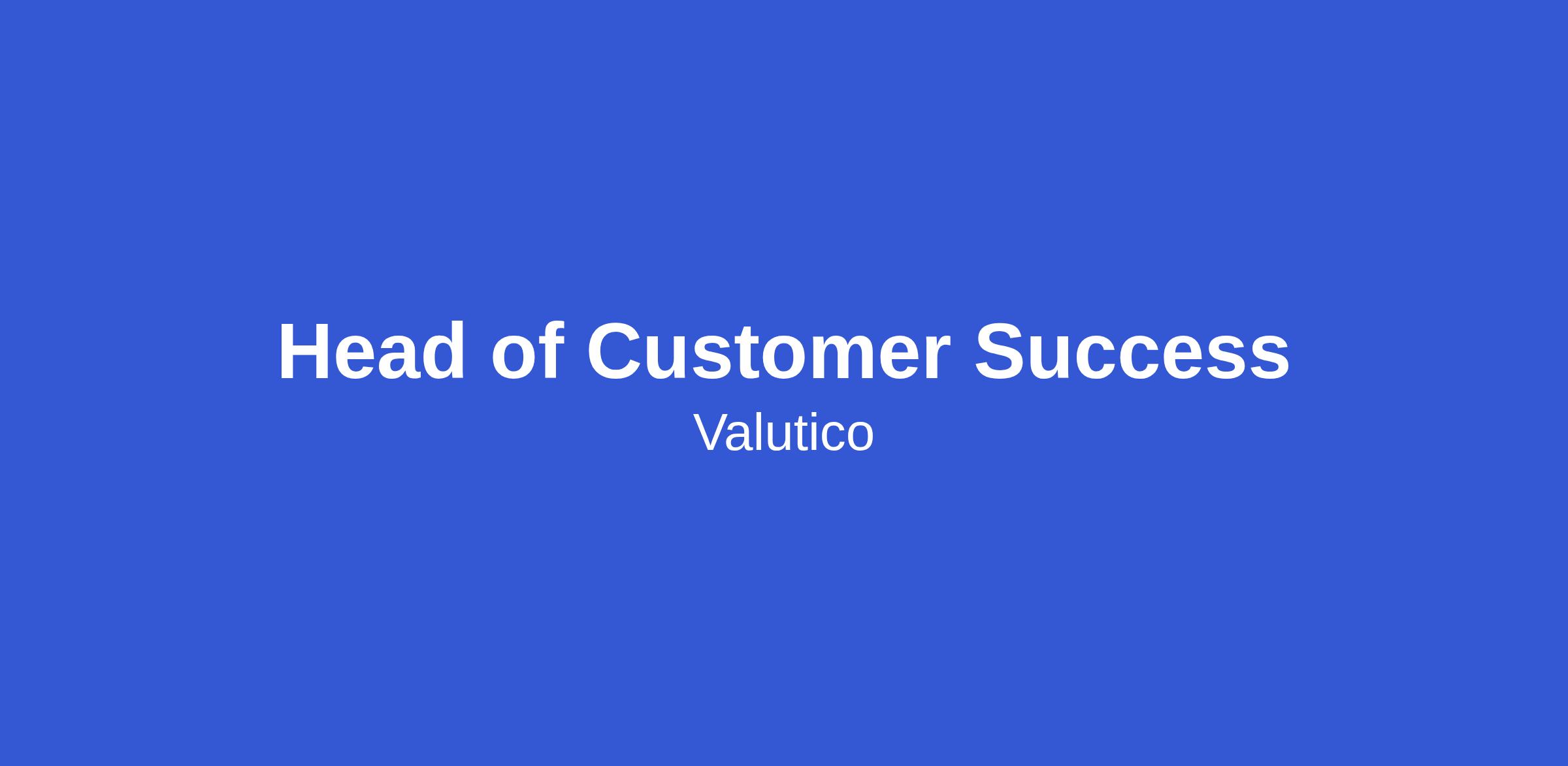 Head of Customer Success

Valutico